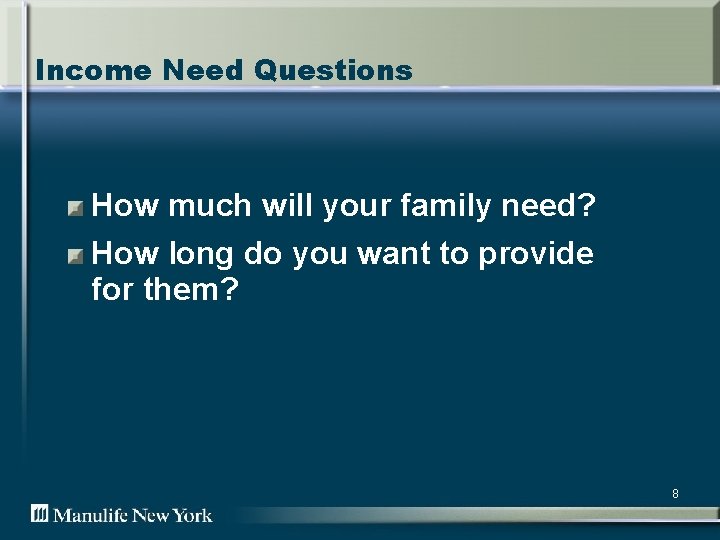 Income Need Questions

How much will your family need?

How long do you want to provide for them?

8

Manulife New York